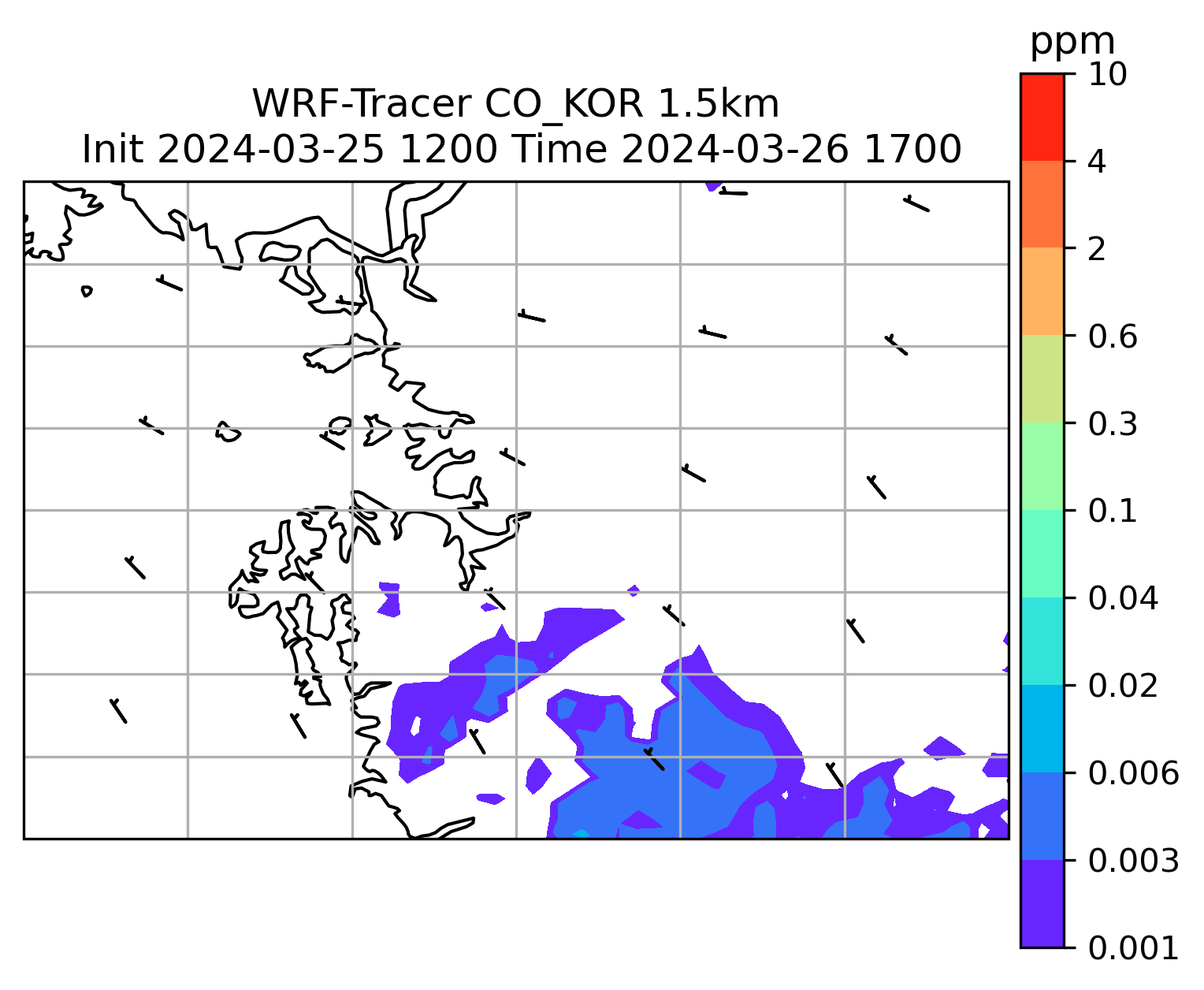 WRF-Tracer CO_KOR 1.5km
Init 2024-03-25 1200 Time 2024-03-26 1700

ppm
10
4
2
0.6
0.3
0.1
0.04
0.02
0.006
0.003
0.001